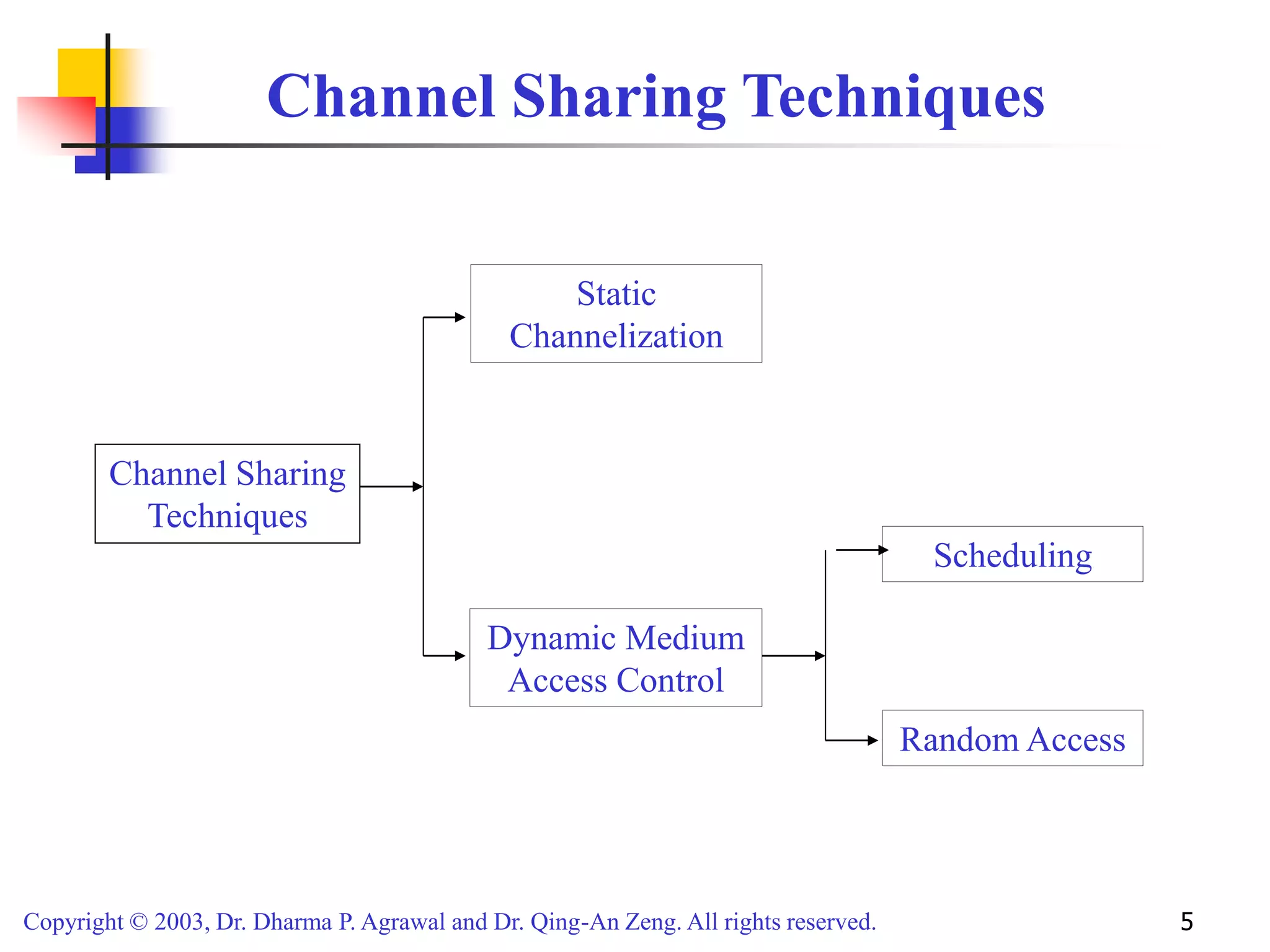 Channel Sharing Techniques

Channel Sharing Techniques

Static Channelization

Dynamic Medium Access Control

Scheduling

Random Access

Copyright © 2003, Dr. Dharma P. Agrawal and Dr. Qing-An Zeng. All rights reserved.

5